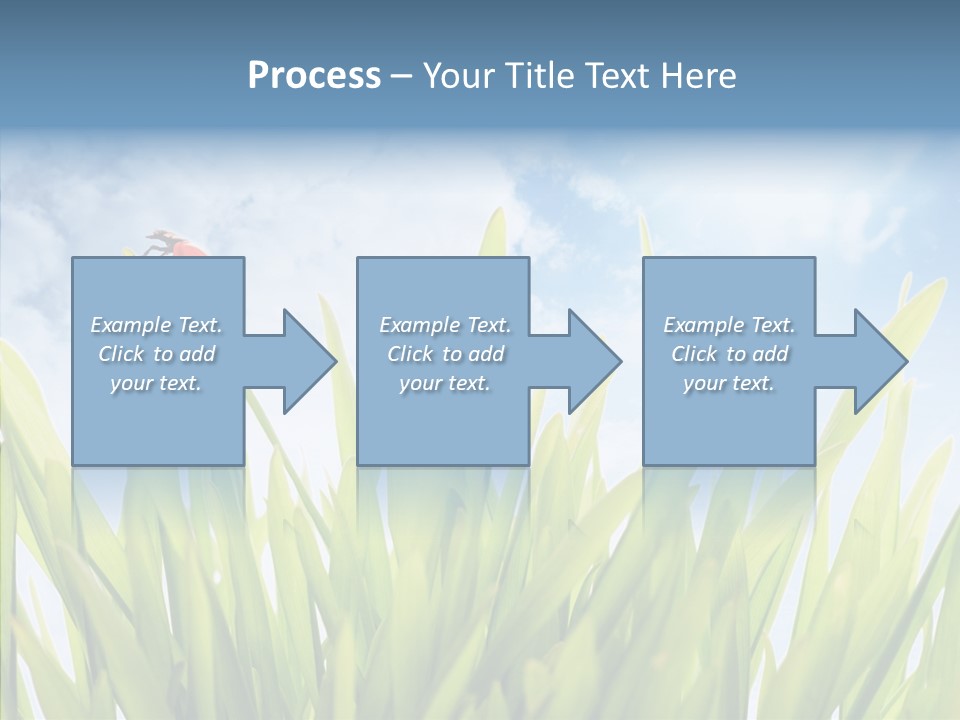 Process – Your Title Text Here

Example Text. Click to add your text.

Example Text. Click to add your text.

Example Text. Click to add your text.